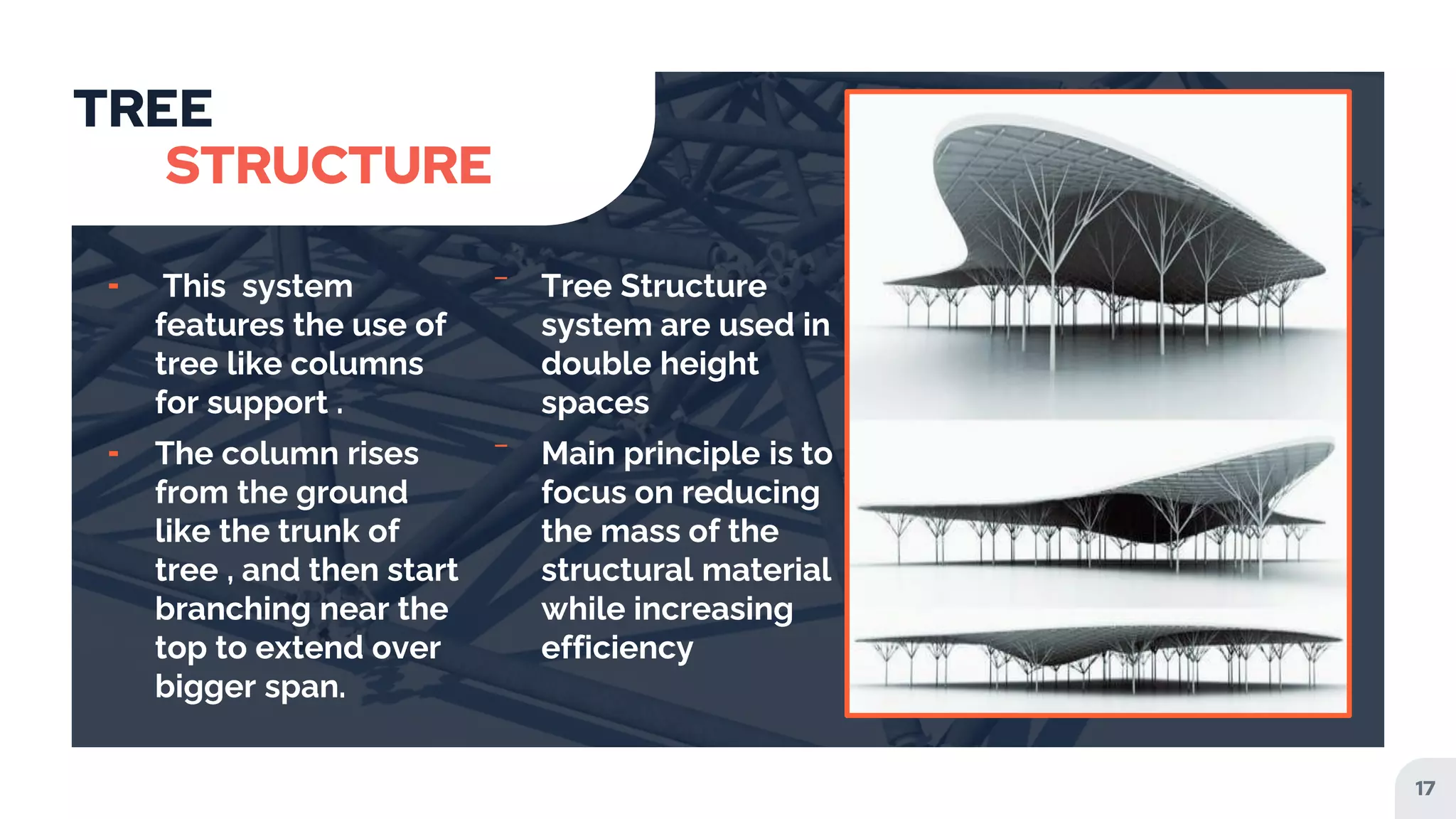 TREE
STRUCTURE

- This system features the use of tree like columns for support .
- The column rises from the ground like the trunk of tree , and then start branching near the top to extend over bigger span.

- Tree Structure system are used in double height spaces
- Main principle is to focus on reducing the mass of the structural material while increasing efficiency

17